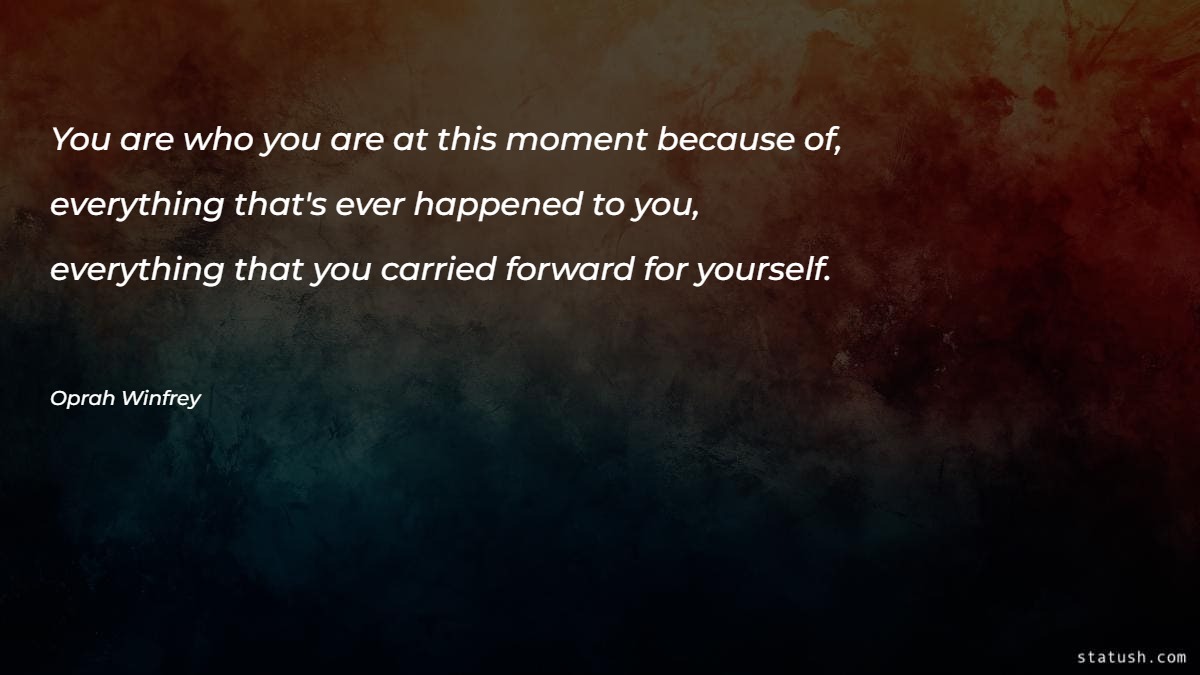 You are who you are at this moment because of, everything that's ever happened to you, everything that you carried forward for yourself.

Oprah Winfrey

statush.com